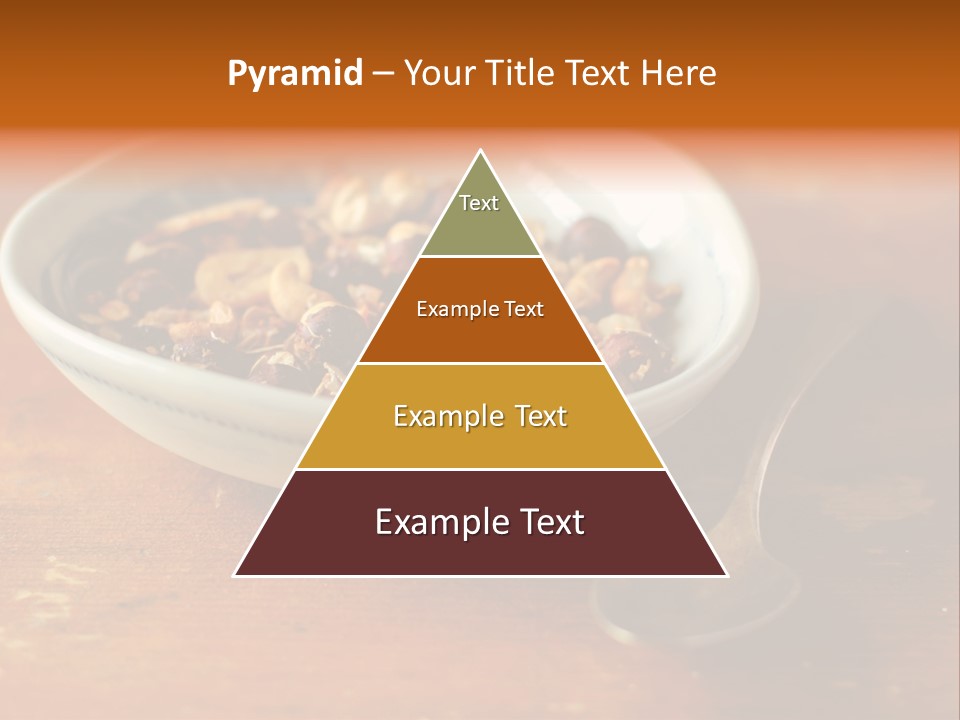 Pyramid – Your Title Text Here

Text

Example Text

Example Text

Example Text